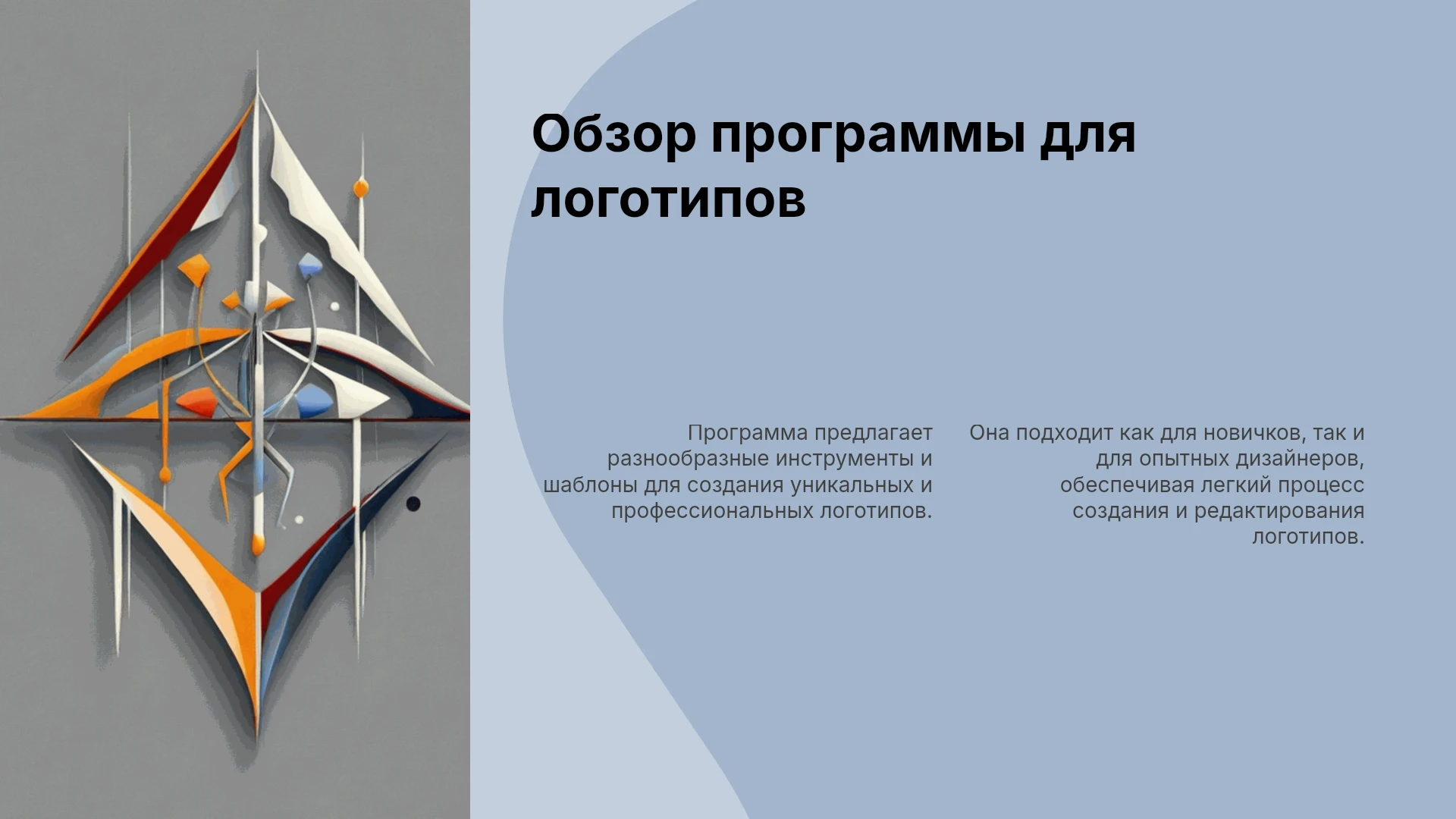 Обзор программы для логотипов

Программа предлагает разнообразные инструменты и шаблоны для создания уникальных и профессиональных логотипов.

Она подходит как для новичков, так и для опытных дизайнеров, обеспечивая легкий процесс создания и редактирования логотипов.